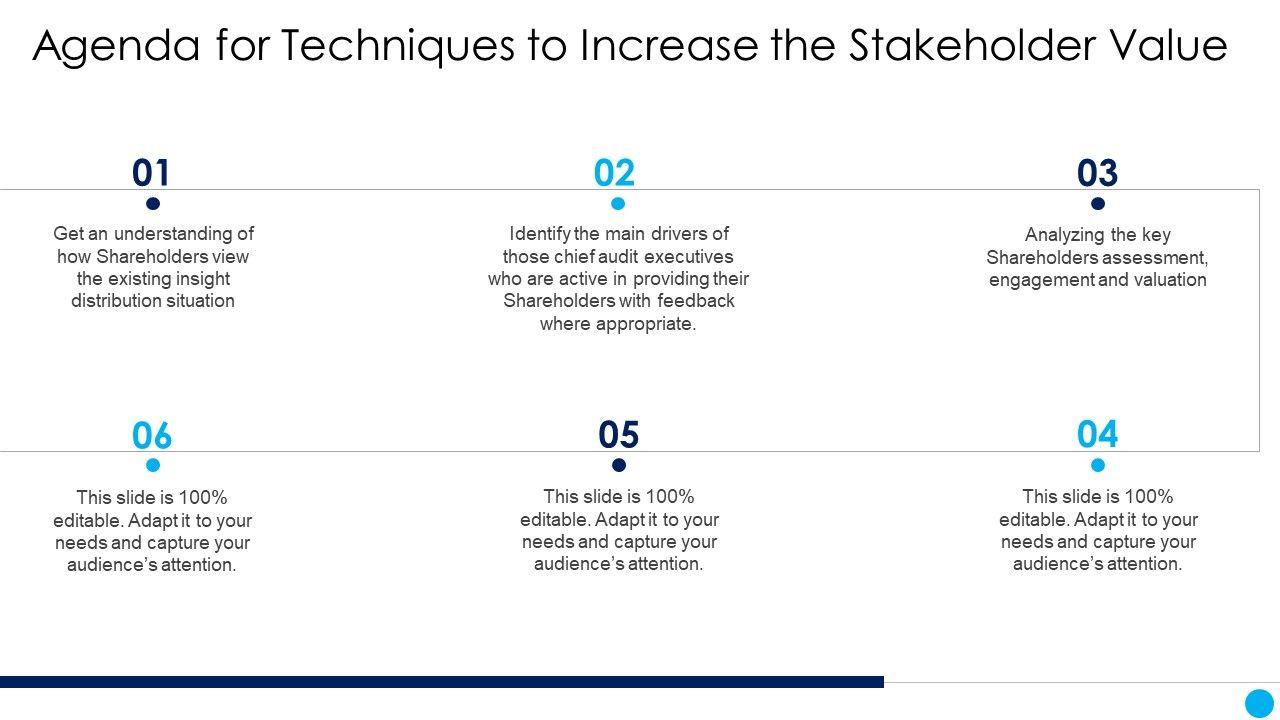 Agenda for Techniques to Increase the Stakeholder Value

01

Get an understanding of how Shareholders view the existing insight distribution situation

02

Identify the main drivers of those chief audit executives who are active in providing their Shareholders with feedback where appropriate.

03

Analyzing the key Shareholders assessment, engagement and valuation

06

This slide is 100% editable. Adapt it to your needs and capture your audience's attention.

05

This slide is 100% editable. Adapt it to your needs and capture your audience's attention.

04

This slide is 100% editable. Adapt it to your needs and capture your audience's attention.